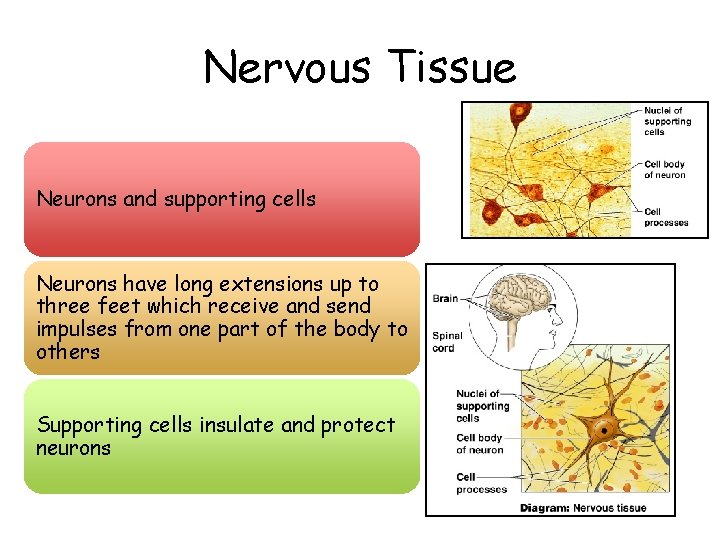 Nervous Tissue

Neurons and supporting cells

Neurons have long extensions up to three feet which receive and send impulses from one part of the body to others

Supporting cells insulate and protect neurons

Nuclei of supporting cells

Cell body of neuron

Cell processes

Brain

Spinal cord

Nuclei of supporting cells

Cell body of neuron

Cell processes

Diagram: Nervous tissue